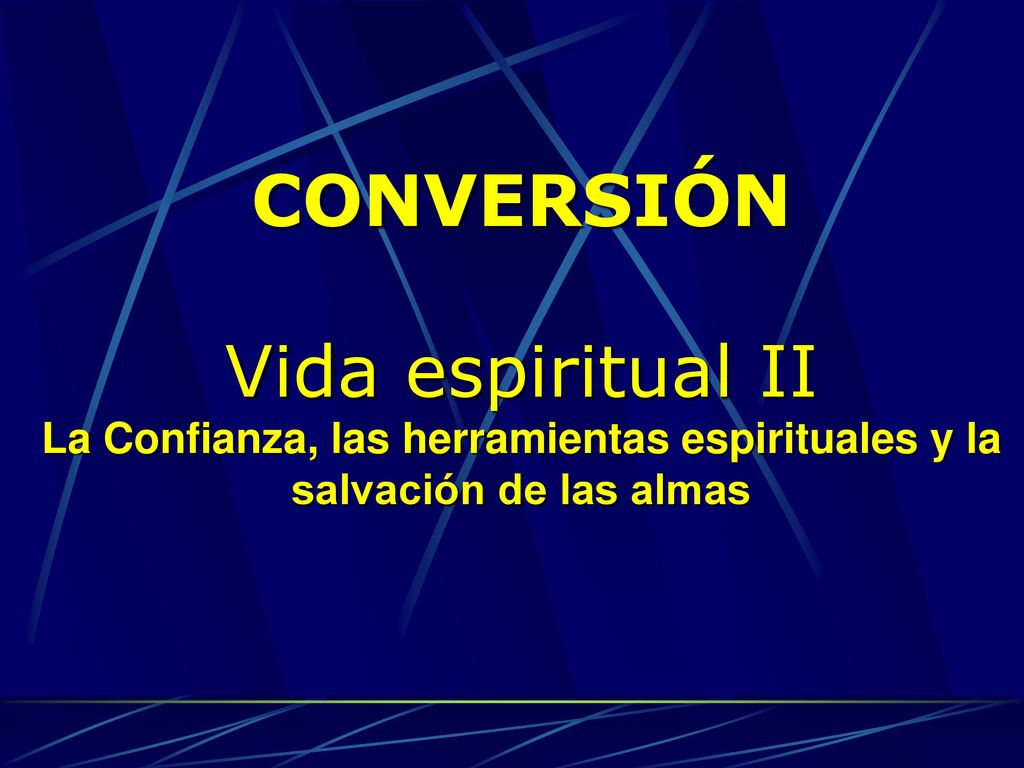 CONVERSIÓN

Vida espiritual II
La Confianza, las herramientas espirituales y la salvación de las almas